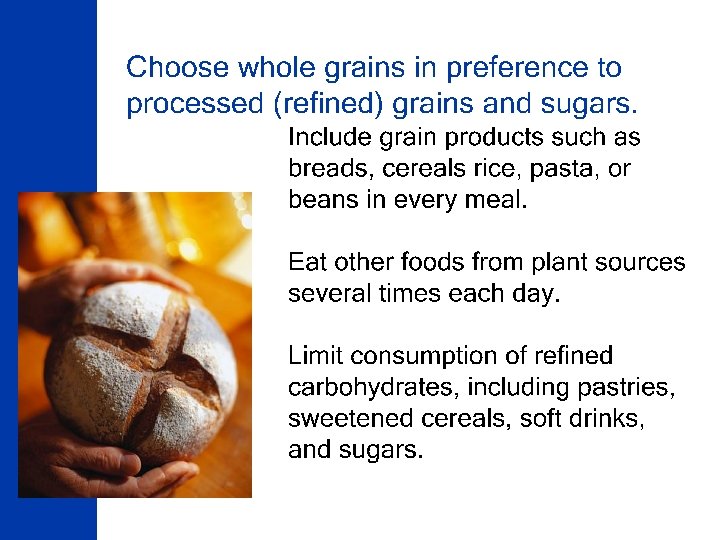 Choose whole grains in preference to processed (refined) grains and sugars.

Include grain products such as breads, cereals rice, pasta, or beans in every meal.

Eat other foods from plant sources several times each day.

Limit consumption of refined carbohydrates, including pastries, sweetened cereals, soft drinks, and sugars.